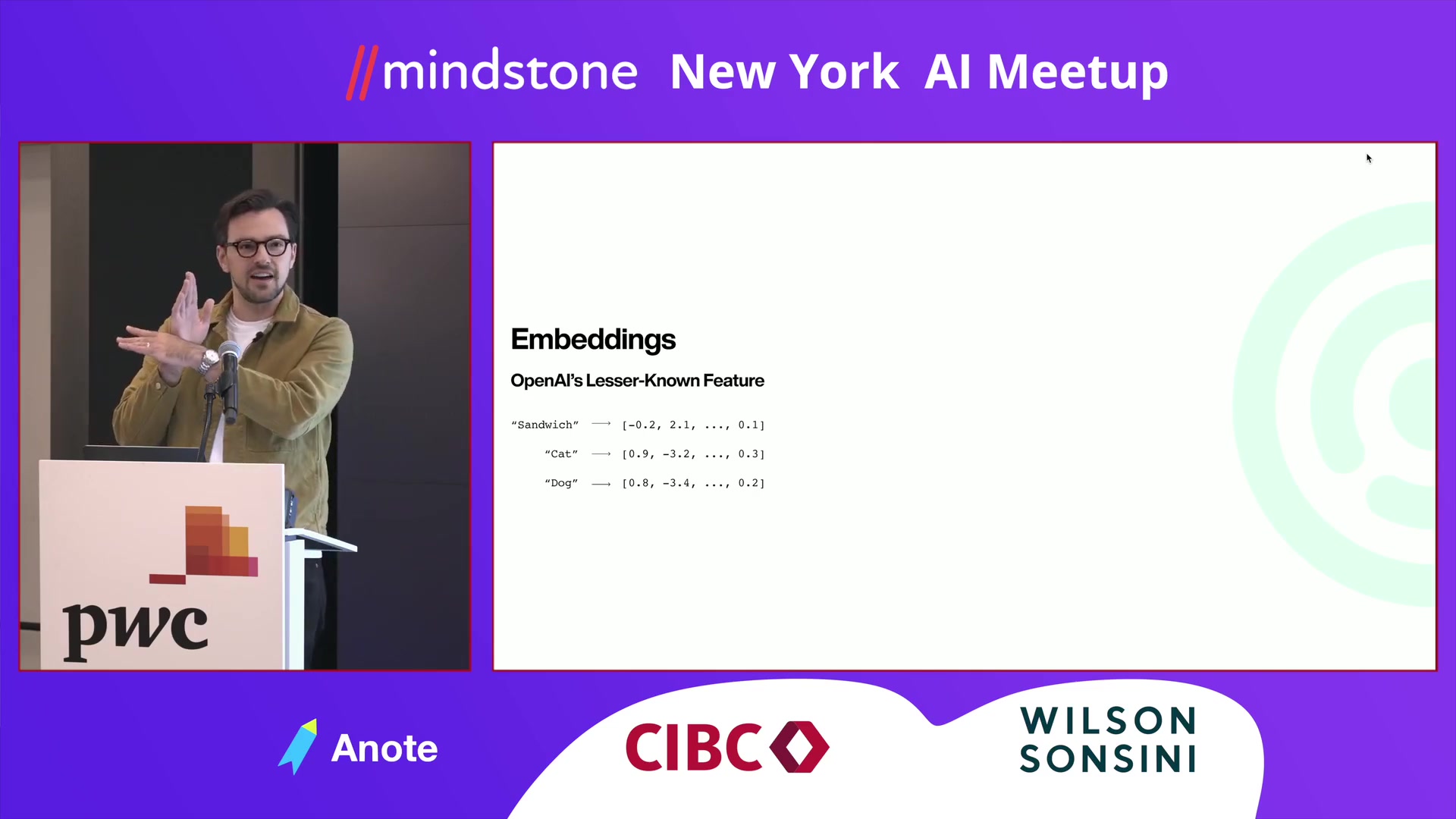 //mindstone New York AI Meetup

pwc

Embeddings

OpenAI's Lesser-Known Feature

"Sandwich" ⟶ [-0.2, 2.1, ..., 0.1]

"Cat" ⟶ [0.9, -3.2, ..., 0.3]

"Dog" ⟶ [0.8, -3.4, ..., 0.2]

Anote

CIBC

WILSON SONSINI